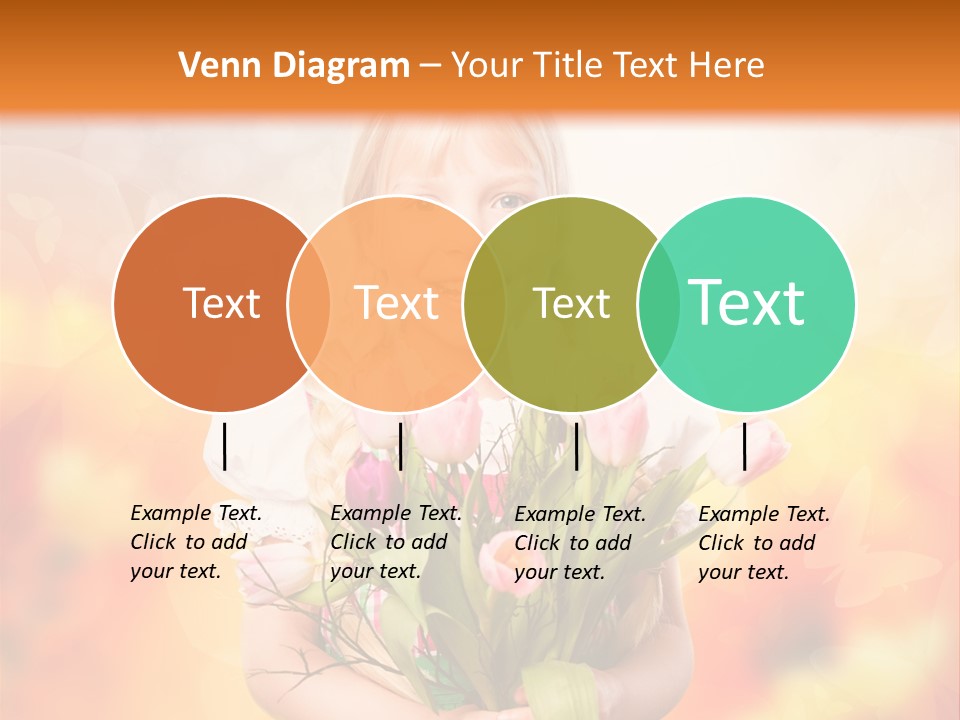 Venn Diagram – Your Title Text Here

Text

Text

Text

Text

Example Text. Click to add your text.

Example Text. Click to add your text.

Example Text. Click to add your text.

Example Text. Click to add your text.